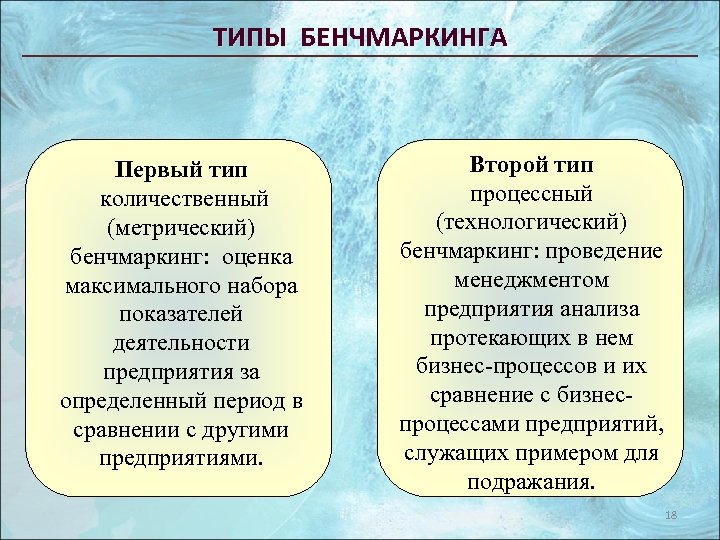 ТИПЫ БЕНЧМАРКИНГА

Первый тип количественный (метрический) бенчмаркинг: оценка максимального набора показателей деятельности предприятия за определенный период в сравнении с другими предприятиями.

Второй тип процессный (технологический) бенчмаркинг: проведение менеджментом предприятия анализа протекающих в нем бизнес-процессов и их сравнение с бизнес-процессами предприятий, служащих примером для подражания.

18